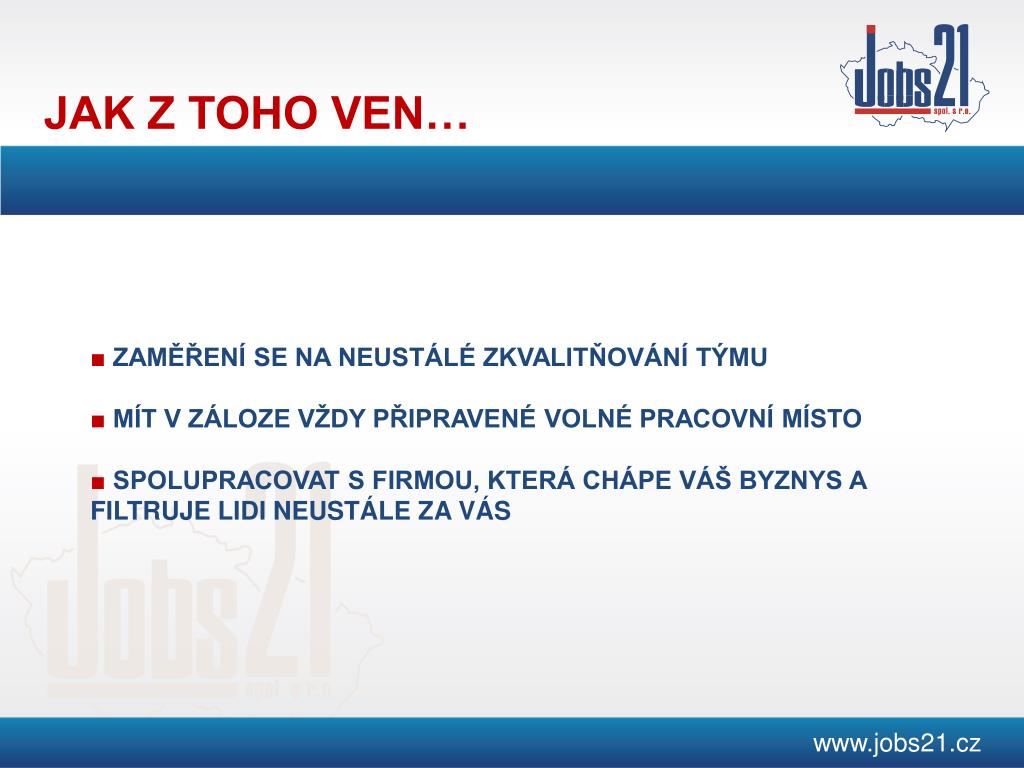 Jobs21
spol. s r.o.

JAK Z TOHO VEN…

■ ZAMĚŘENÍ SE NA NEUSTÁLÉ ZKVALITŇOVÁNÍ TÝMU

■ MÍT V ZÁLOZE VŽDY PŘIPRAVENÉ VOLNÉ PRACOVNÍ MÍSTO

■ SPOLUPRACOVAT S FIRMOU, KTERÁ CHÁPE VÁŠ BYZNYS A FILTRUJE LIDI NEUSTÁLE ZA VÁS

Jobs21
spol. s r.o.

www.jobs21.cz